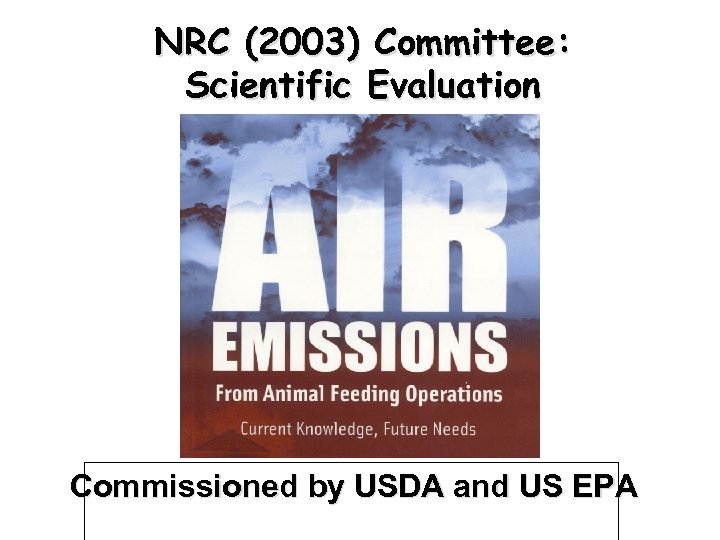 NRC (2003) Committee:
Scientific Evaluation

AIR
EMISSIONS
From Animal Feeding Operations
Current Knowledge, Future Needs

Commissioned by USDA and US EPA